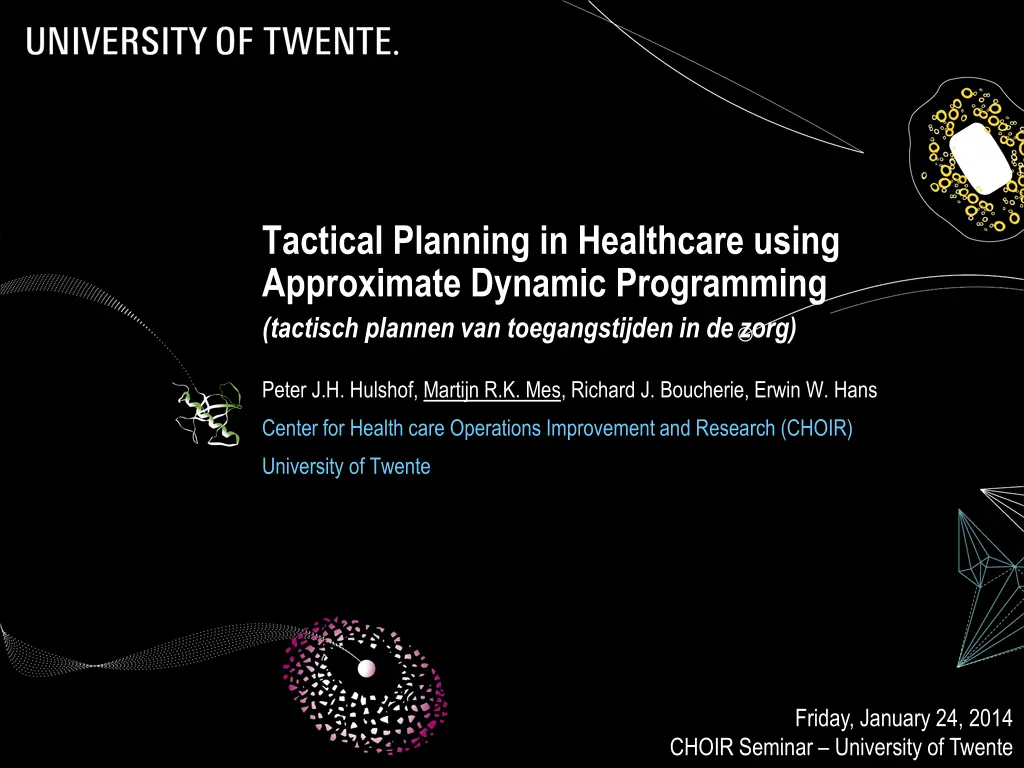 UNIVERSITY OF TWENTE.

Tactical Planning in Healthcare using Approximate Dynamic Programming

(tactisch plannen van toegangstijden in de zorg)

Peter J.H. Hulshof, Martijn R.K. Mes, Richard J. Boucherie, Erwin W. Hans

Center for Health care Operations Improvement and Research (CHOIR)

University of Twente

Friday, January 24, 2014

CHOIR Seminar – University of Twente